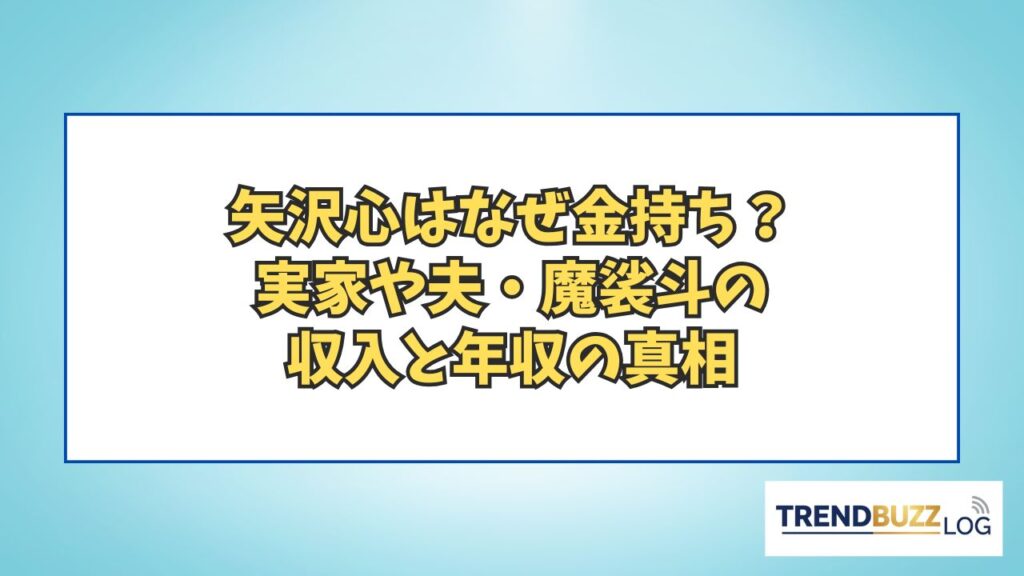 矢沢心はなぜ金持ち？
実家や夫・魔裟斗の
収入と年収の真相

TRENDBUZZ LOG